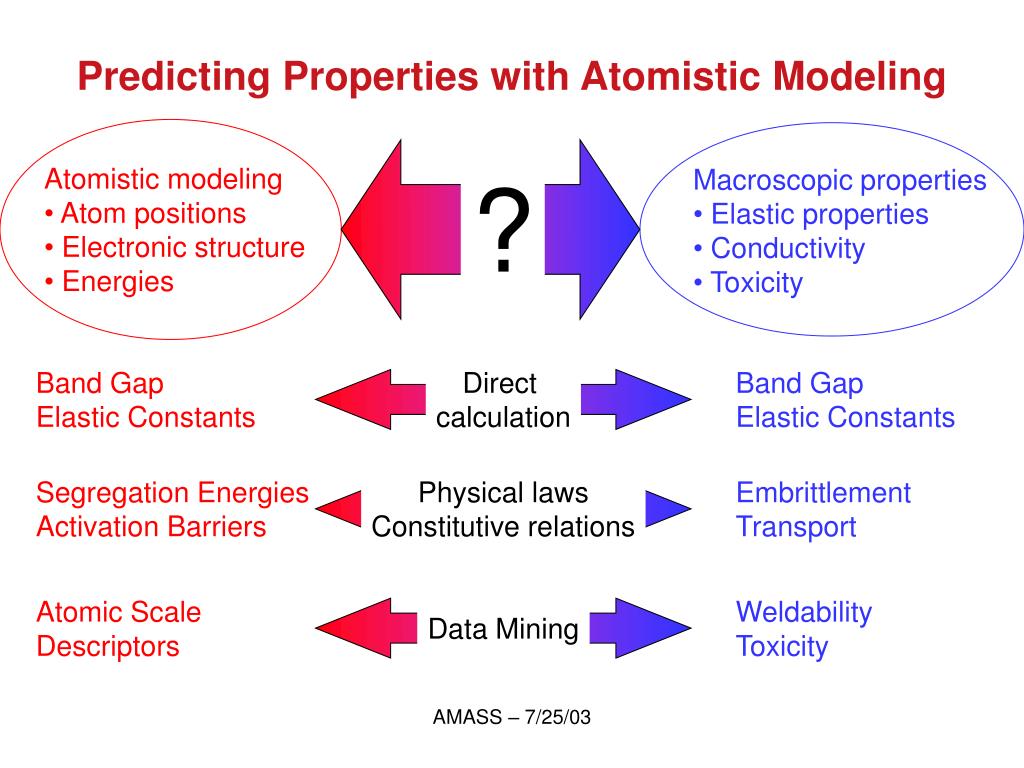 Predicting Properties with Atomistic Modeling

Atomistic modeling
• Atom positions
• Electronic structure
• Energies

?

Macroscopic properties
• Elastic properties
• Conductivity
• Toxicity

Band Gap
Elastic Constants

Direct calculation

Band Gap
Elastic Constants

Segregation Energies
Activation Barriers

Physical laws
Constitutive relations

Embrittlement
Transport

Atomic Scale
Descriptors

Data Mining

Weldability
Toxicity

AMASS – 7/25/03